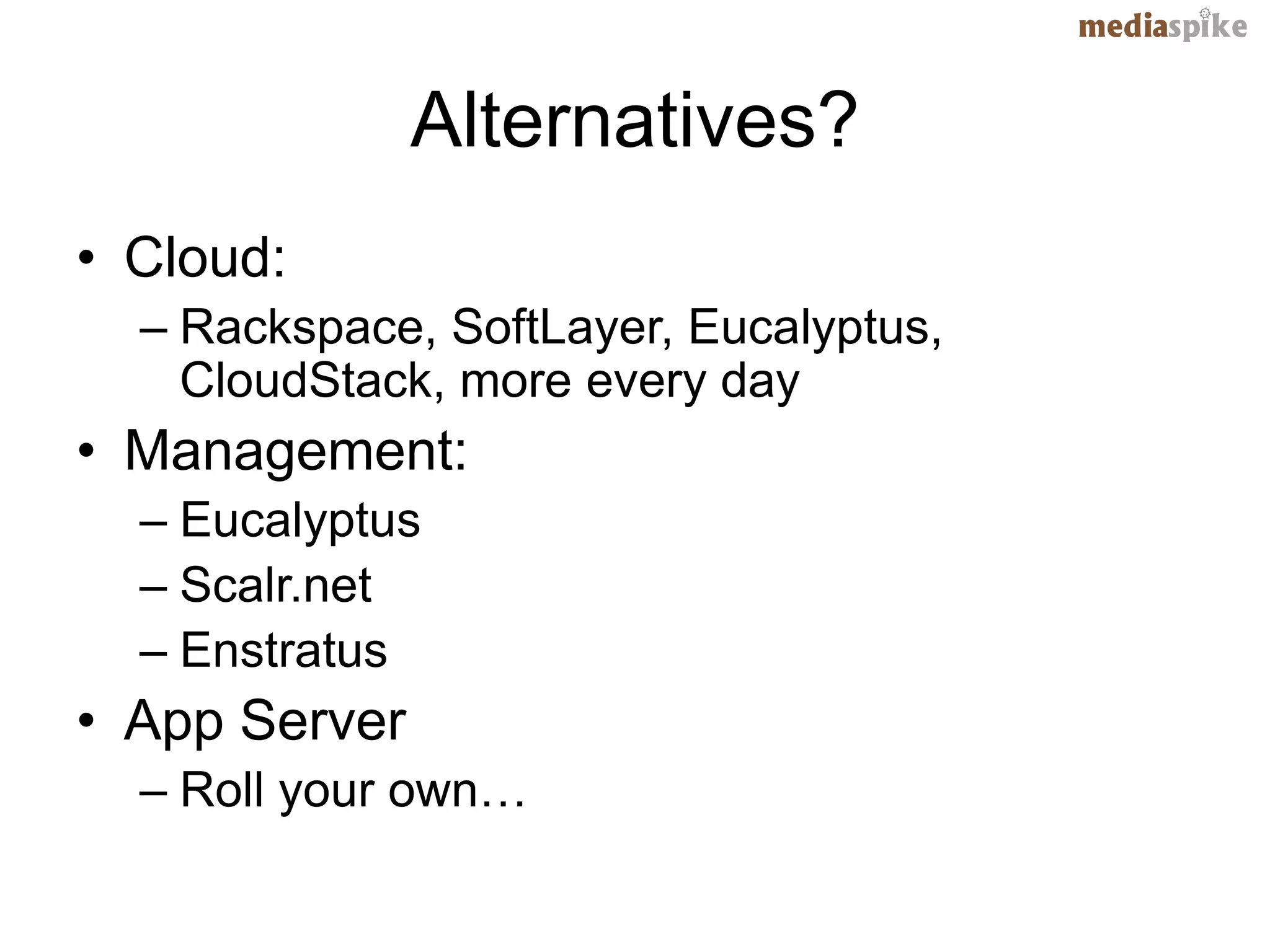 mediaspike

Alternatives?

• Cloud:
– Rackspace, SoftLayer, Eucalyptus, CloudStack, more every day
• Management:
– Eucalyptus
– Scalr.net
– Enstratus
• App Server
– Roll your own…